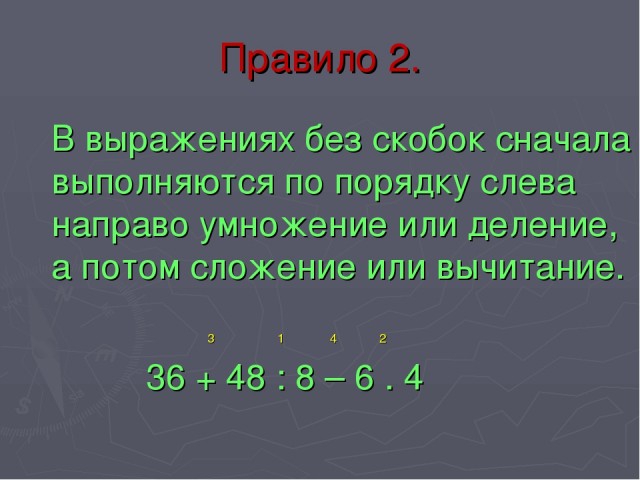 Правило 2.

В выражениях без скобок сначала выполняются по порядку слева направо умножение или деление, а потом сложение или вычитание.

3 1 4 2

36 + 48 : 8 – 6 . 4